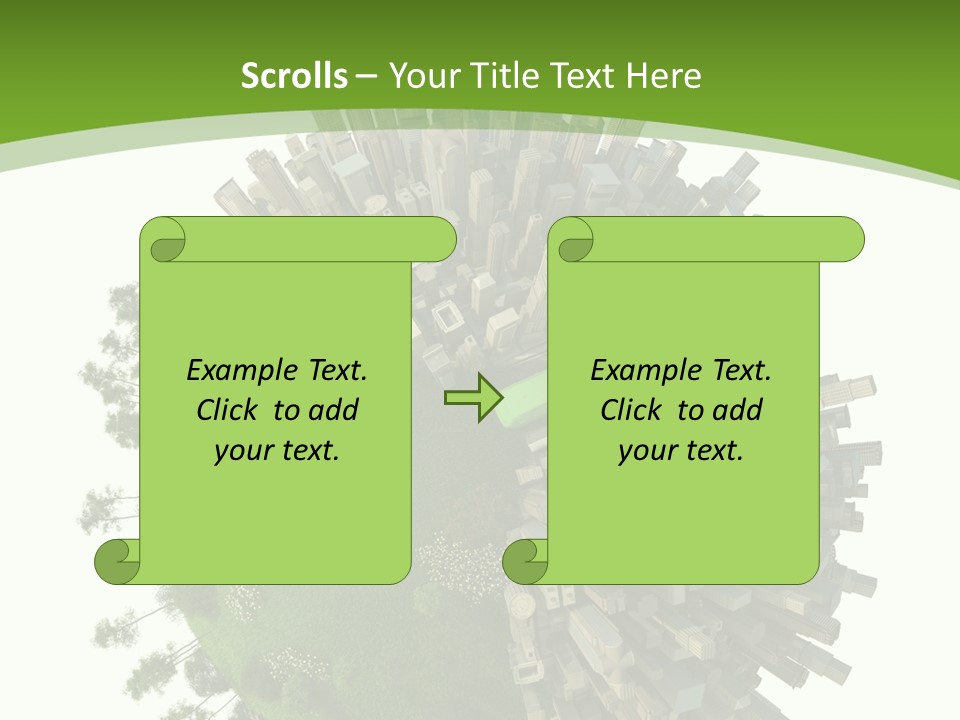 Scrolls – Your Title Text Here

Example Text. Click to add your text.

Example Text. Click to add your text.